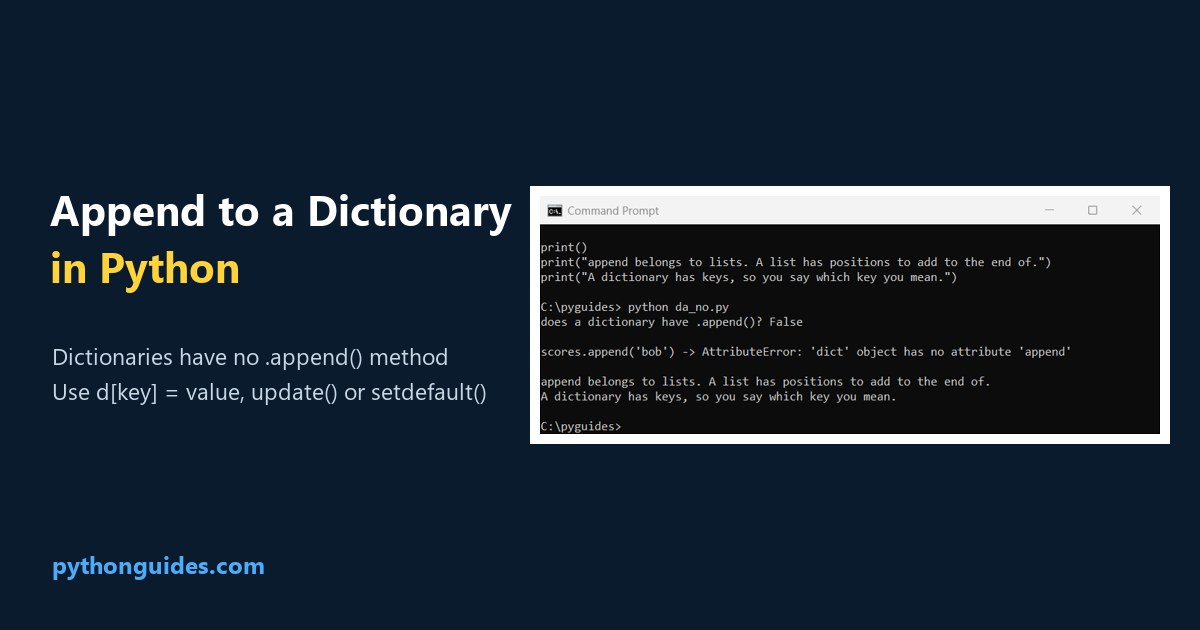 Append to a Dictionary
in Python

Dictionaries have no .append() method
Use d[key] = value, update() or setdefault()

pythonguides.com

Command Prompt

print()
print("append belongs to lists. A list has positions to add to the end of.")
print("A dictionary has keys, so you say which key you mean.")

C:\pyguides> python da_no.py
does a dictionary have .append()? False

scores.append('bob') -> AttributeError: 'dict' object has no attribute 'append'

append belongs to lists. A list has positions to add to the end of.
A dictionary has keys, so you say which key you mean.

C:\pyguides>